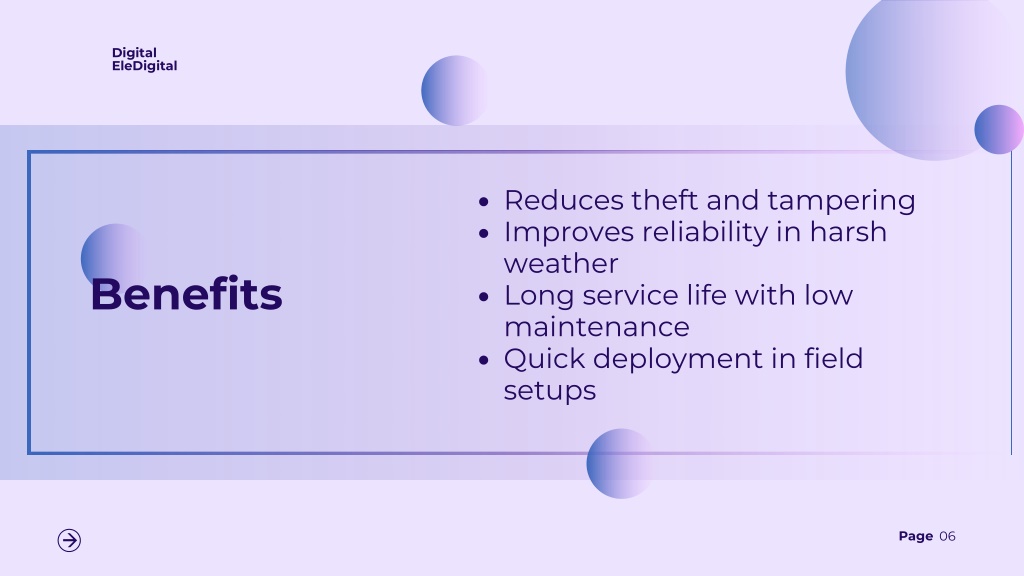 Digital
EleDigital

Benefits

- Reduces theft and tampering
- Improves reliability in harsh weather
- Long service life with low maintenance
- Quick deployment in field setups

Page 06